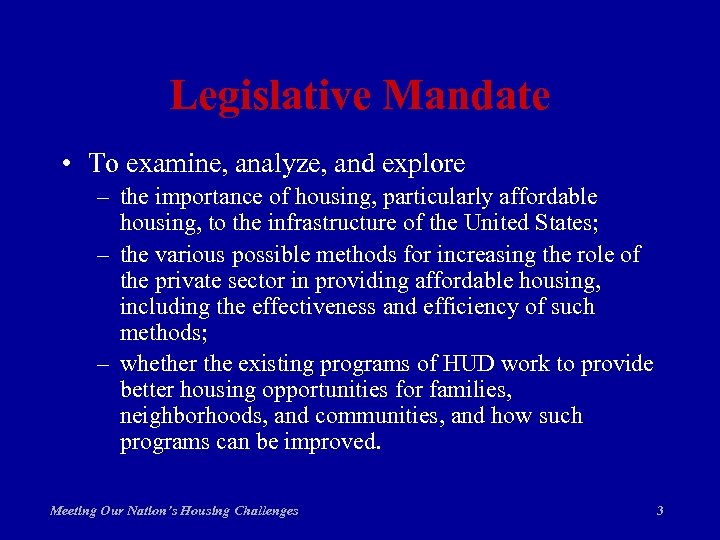 Legislative Mandate

• To examine, analyze, and explore

– the importance of housing, particularly affordable housing, to the infrastructure of the United States;

– the various possible methods for increasing the role of the private sector in providing affordable housing, including the effectiveness and efficiency of such methods;

– whether the existing programs of HUD work to provide better housing opportunities for families, neighborhoods, and communities, and how such programs can be improved.

Meeting Our Nation's Housing Challenges

3